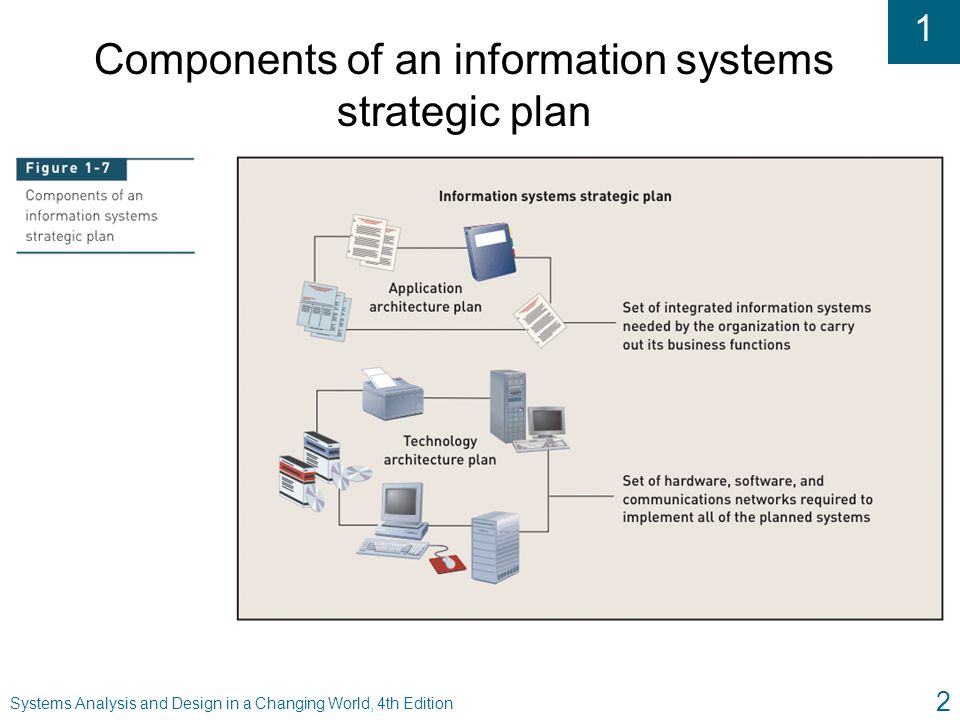 1

Components of an information systems strategic plan

Figure 1-7
Components of an information systems strategic plan

Information systems strategic plan

Application architecture plan

Set of integrated information systems needed by the organization to carry out its business functions

Technology architecture plan

Set of hardware, software, and communications networks required to implement all of the planned systems

Systems Analysis and Design in a Changing World, 4th Edition

2